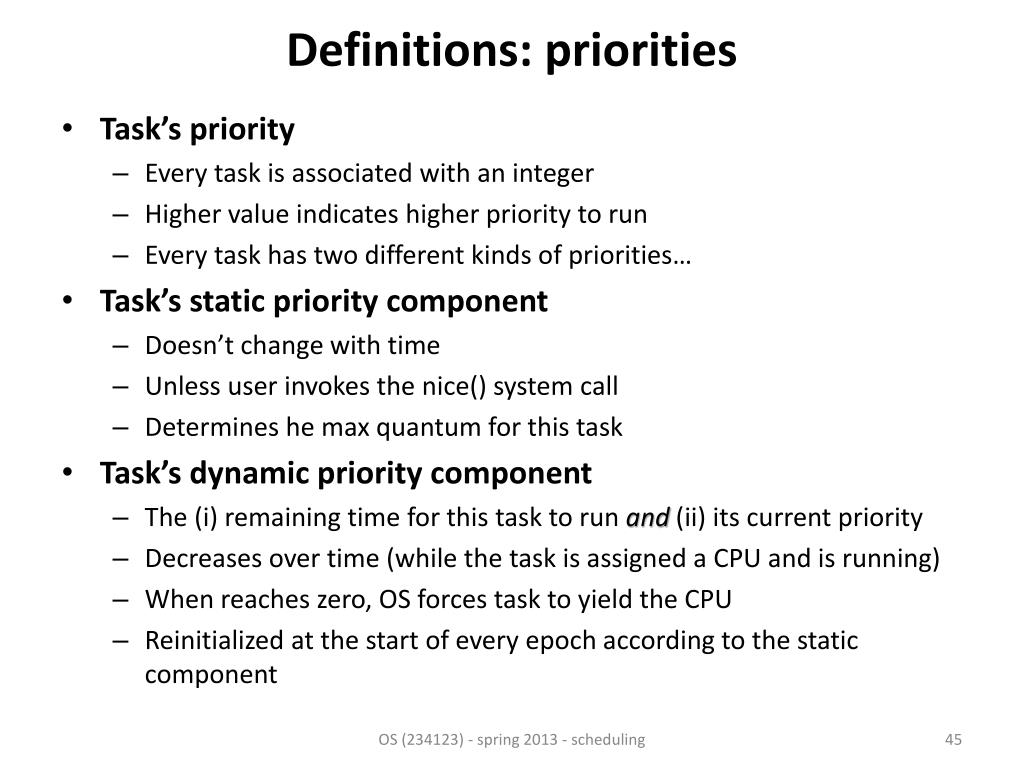 Definitions: priorities

• Task's priority
– Every task is associated with an integer
– Higher value indicates higher priority to run
– Every task has two different kinds of priorities…

• Task's static priority component
– Doesn't change with time
– Unless user invokes the nice() system call
– Determines he max quantum for this task

• Task's dynamic priority component
– The (i) remaining time for this task to run and (ii) its current priority
– Decreases over time (while the task is assigned a CPU and is running)
– When reaches zero, OS forces task to yield the CPU
– Reinitialized at the start of every epoch according to the static component

OS (234123) - spring 2013 - scheduling

45